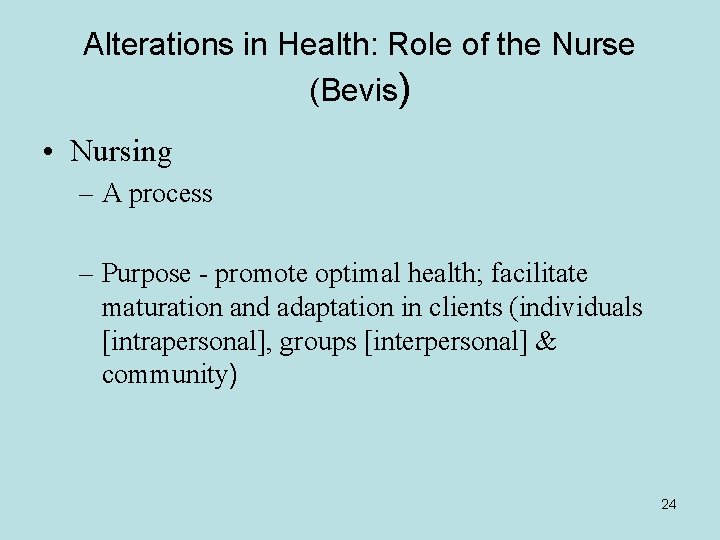 Alterations in Health: Role of the Nurse (Bevis)

• Nursing
– A process

– Purpose - promote optimal health; facilitate maturation and adaptation in clients (individuals [intrapersonal], groups [interpersonal] & community)

24